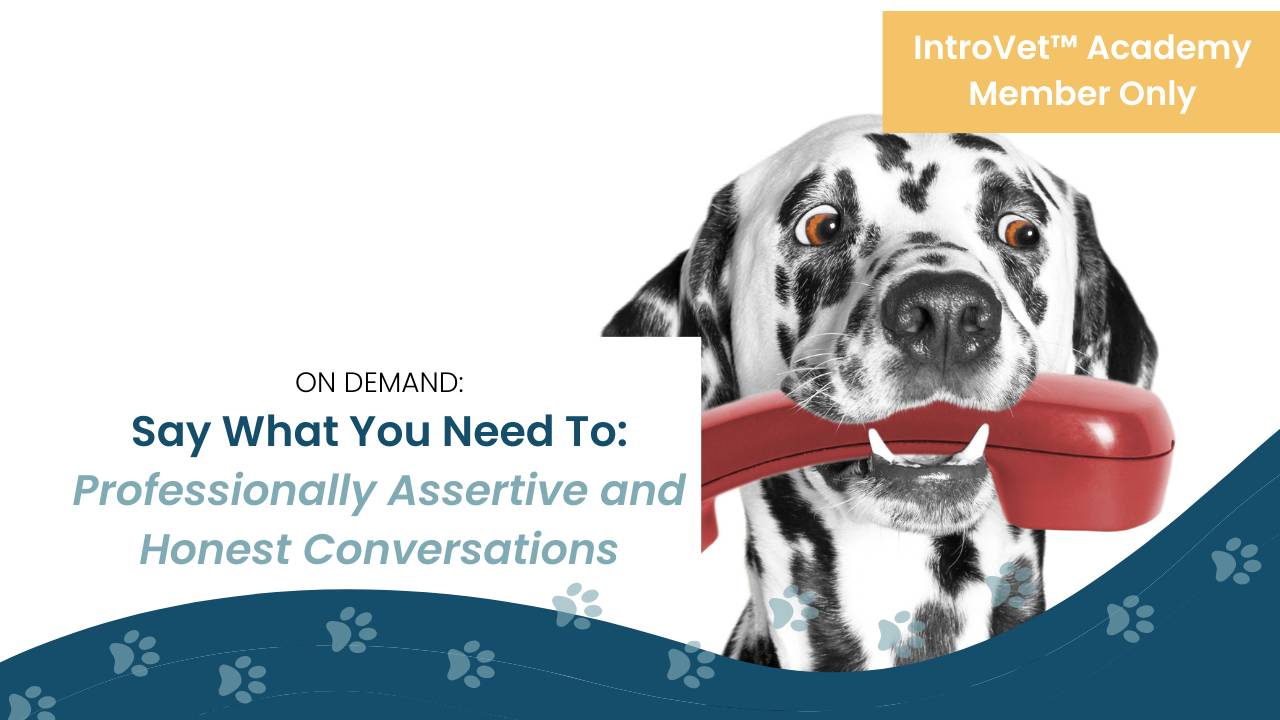 IntroVet™ Academy Member Only

ON DEMAND:

Say What You Need To:

Professionally Assertive and Honest Conversations